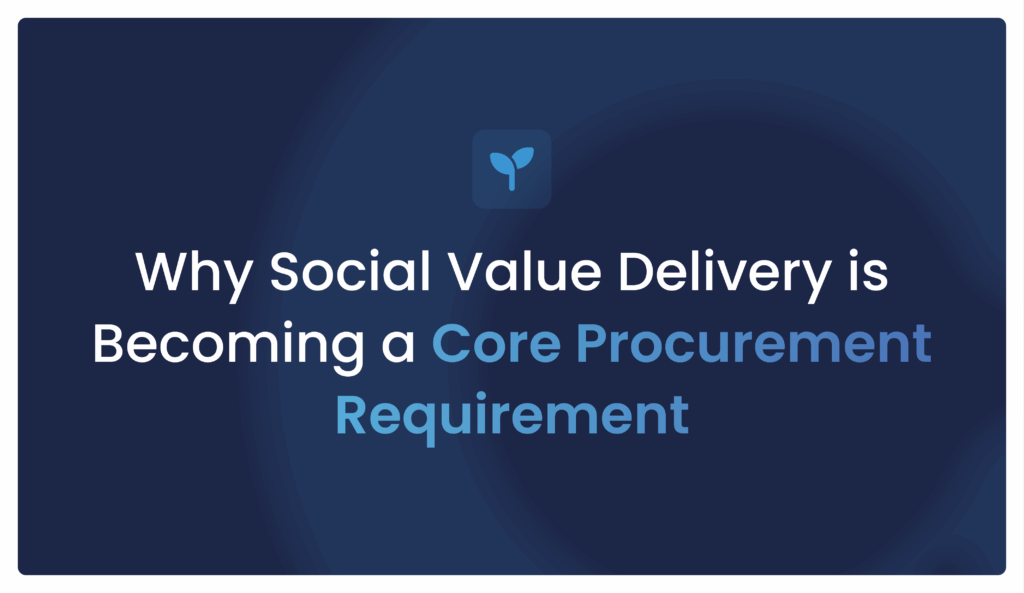 Why Social Value Delivery is Becoming a Core Procurement Requirement